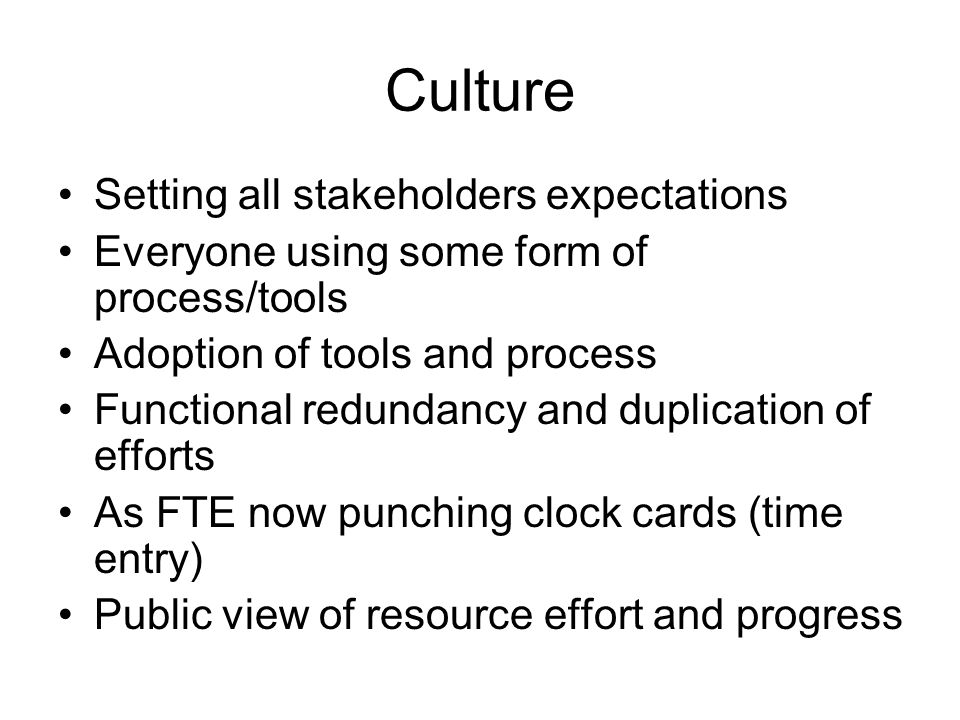 Culture

• Setting all stakeholders expectations
• Everyone using some form of process/tools
• Adoption of tools and process
• Functional redundancy and duplication of efforts
• As FTE now punching clock cards (time entry)
• Public view of resource effort and progress